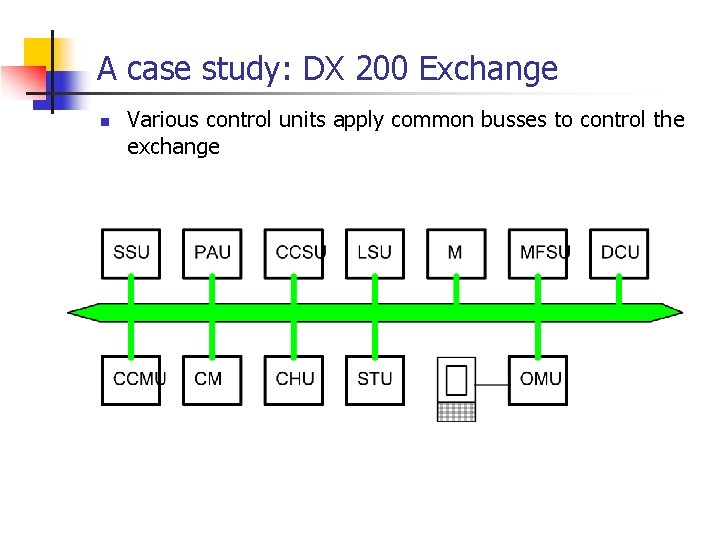 A case study: DX 200 Exchange

Various control units apply common busses to control the exchange

SSU PAU CCSU LSU M MFSU DCU

CCMU CM CHU STU OMU